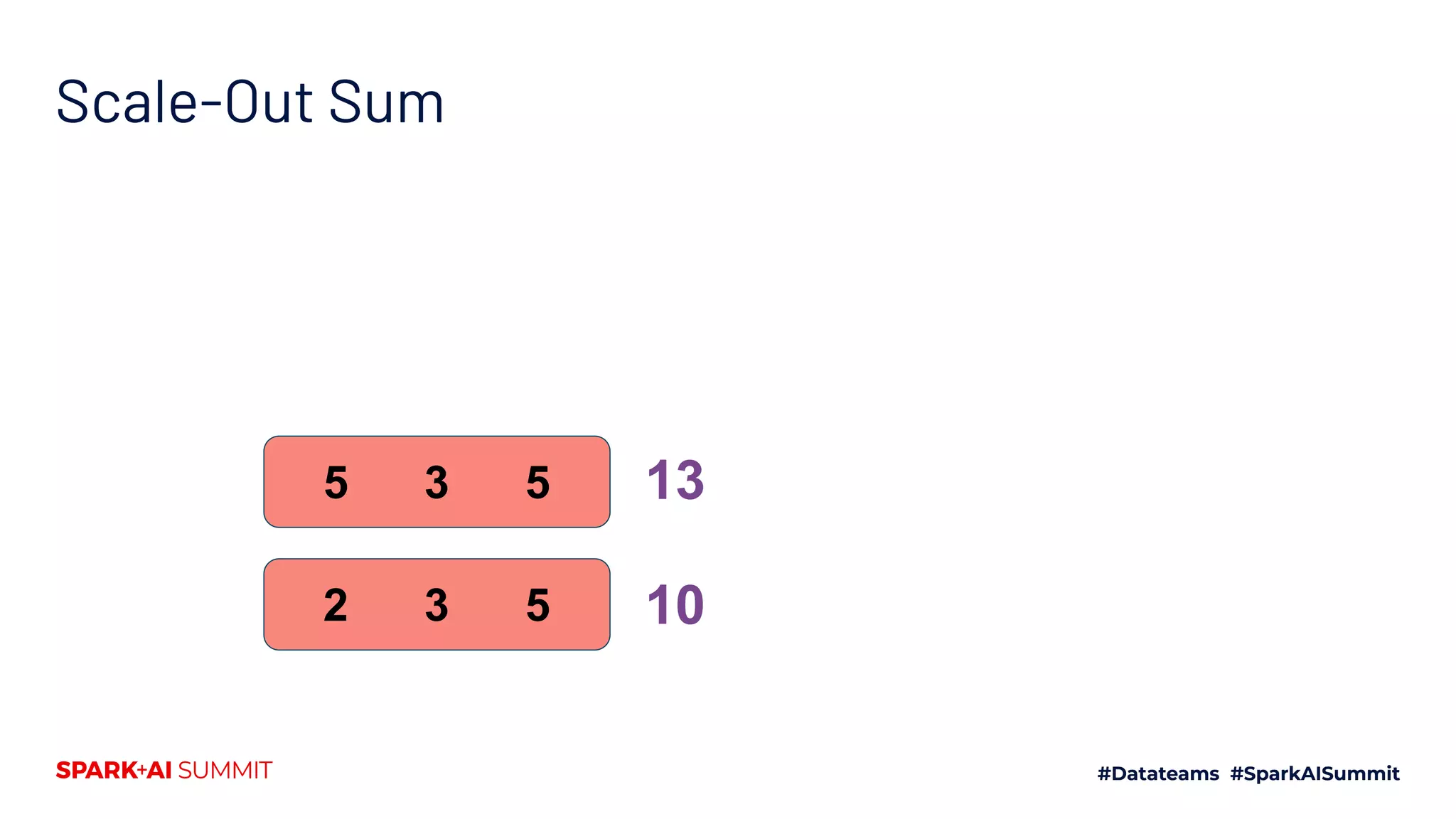 Scale-Out Sum

5 3 5 13

2 3 5 10

SPARK+AI SUMMIT

#Datateams #SparkAISummit